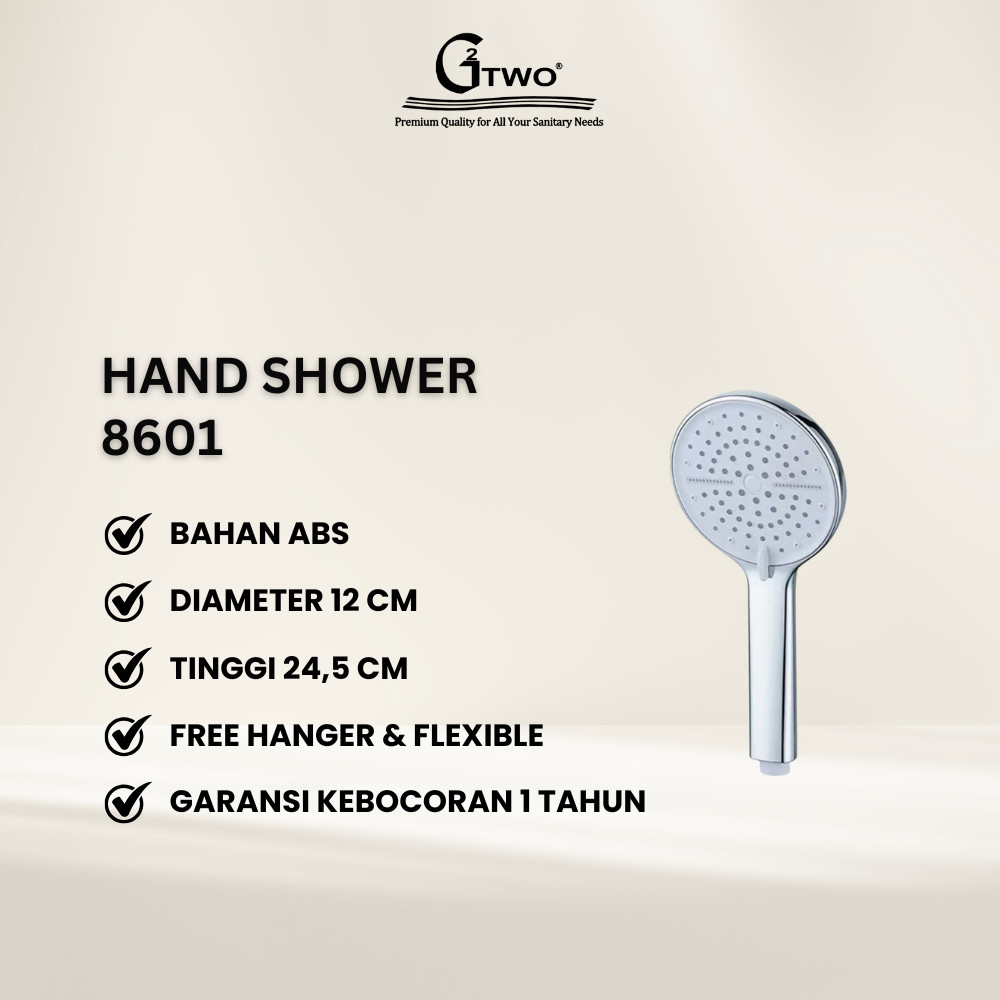 G2TWO®
Premium Quality for All Your Sanitary Needs

HAND SHOWER
8601

BAHAN ABS
DIAMETER 12 CM
TINGGI 24,5 CM
FREE HANGER & FLEXIBLE
GARANSI KEBOCORAN 1 TAHUN